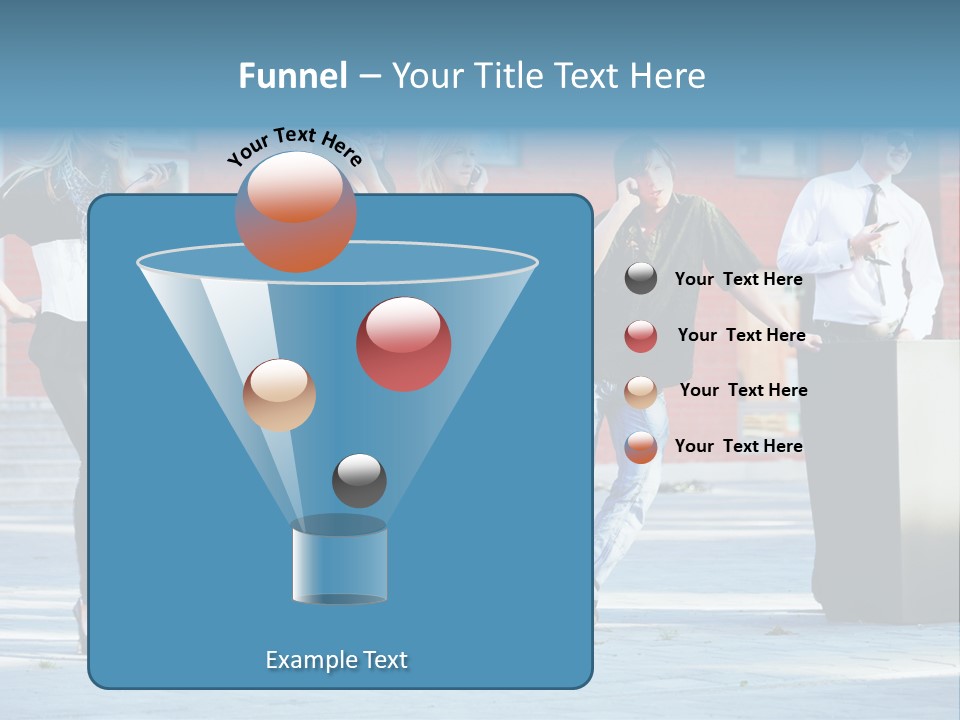 Funnel – Your Title Text Here

Your Text Here

Your Text Here

Your Text Here

Your Text Here

Your Text Here

Example Text